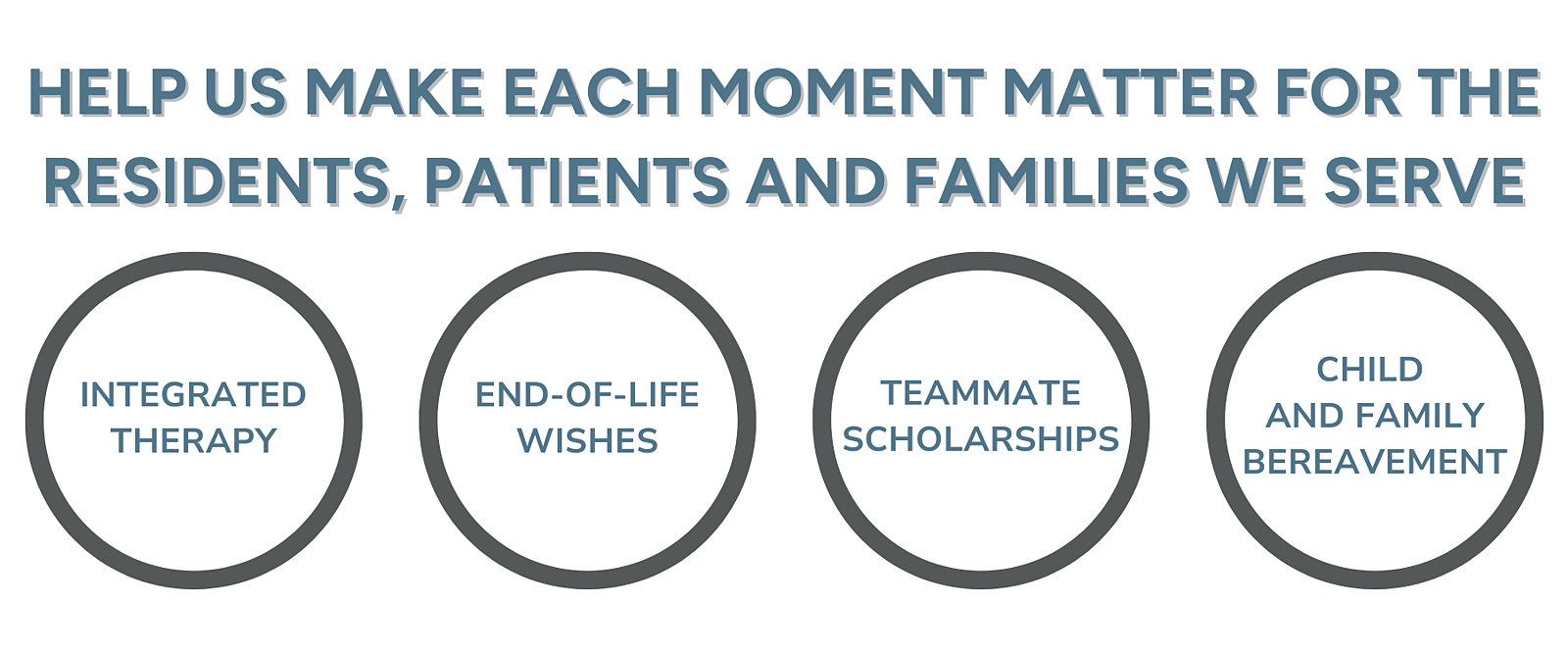 HELP US MAKE EACH MOMENT MATTER FOR THE RESIDENTS, PATIENTS AND FAMILIES WE SERVE

INTEGRATED THERAPY

END-OF-LIFE WISHES

TEAMMATE SCHOLARSHIPS

CHILD AND FAMILY BEREAVEMENT